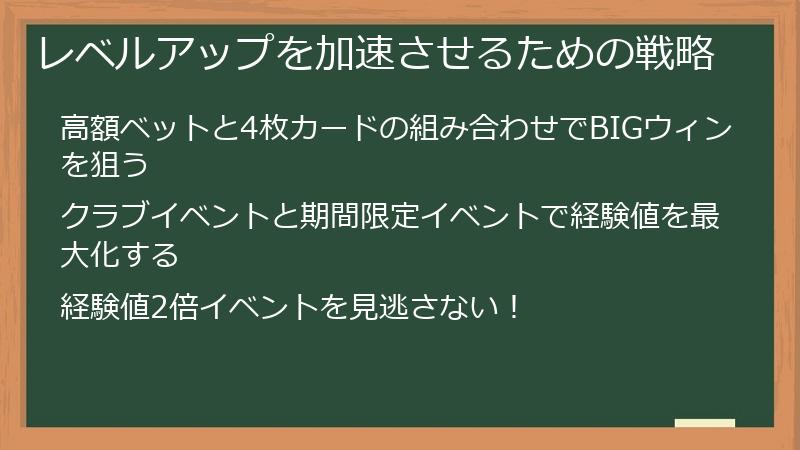 レベルアップを加速させるための戦略

高額ベットと4枚カードの組み合わせでBIGウィンを狙う

クラブイベントと期間限定イベントで経験値を最大化する

経験値2倍イベントを見逃さない！